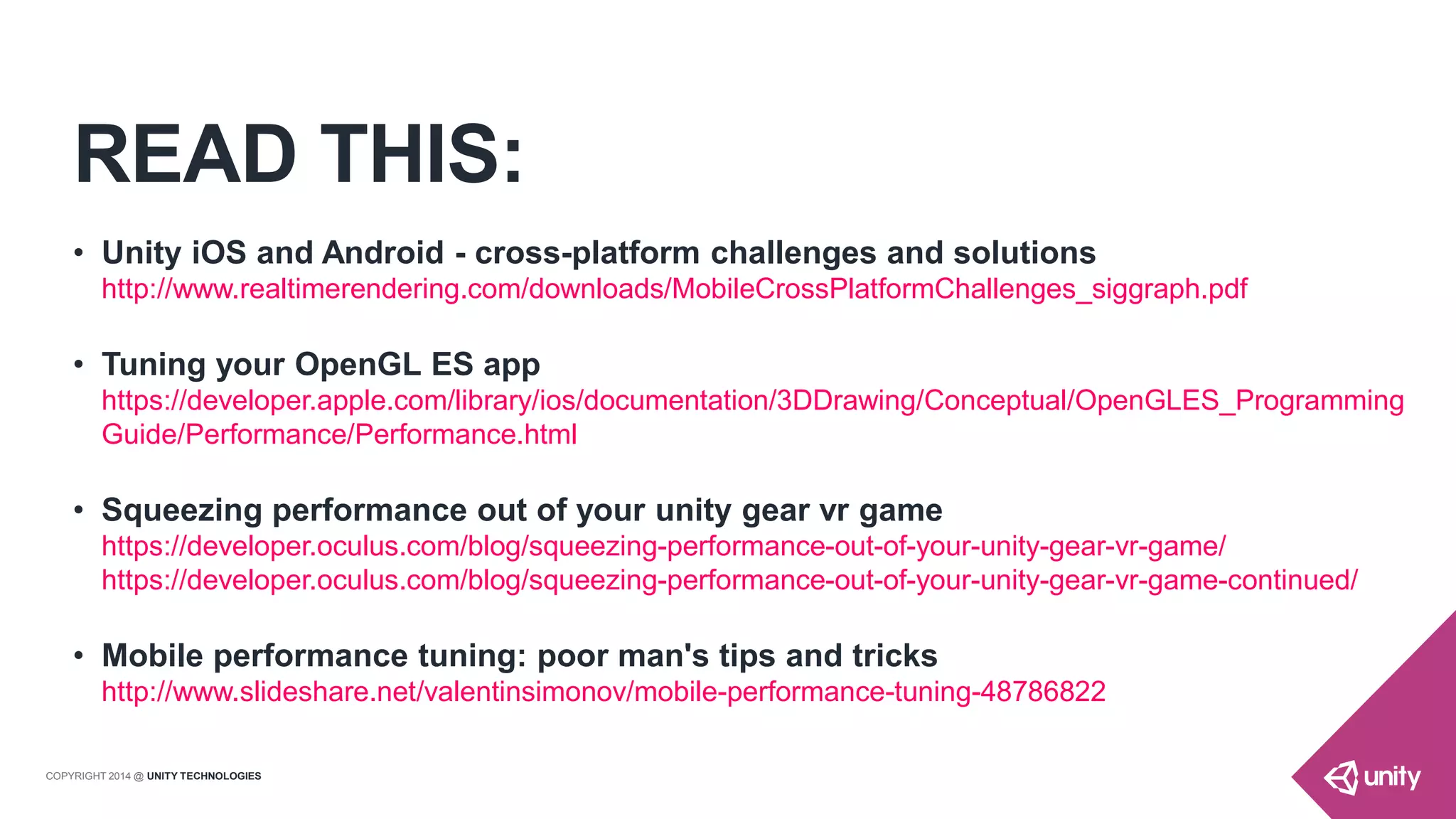 READ THIS:

• Unity iOS and Android - cross-platform challenges and solutions
http://www.realtimerendering.com/downloads/MobileCrossPlatformChallenges_siggraph.pdf

• Tuning your OpenGL ES app
https://developer.apple.com/library/ios/documentation/3DDrawing/Conceptual/OpenGLES_ProgrammingGuide/Performance/Performance.html

• Squeezing performance out of your unity gear vr game
https://developer.oculus.com/blog/squeezing-performance-out-of-your-unity-gear-vr-game/
https://developer.oculus.com/blog/squeezing-performance-out-of-your-unity-gear-vr-game-continued/

• Mobile performance tuning: poor man's tips and tricks
http://www.slideshare.net/valentinsimonov/mobile-performance-tuning-48786822

COPYRIGHT 2014 @ UNITY TECHNOLOGIES

unity